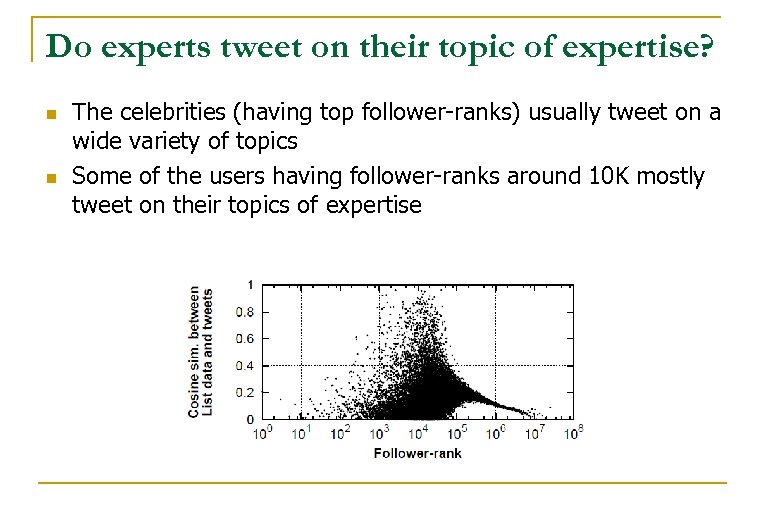 Do experts tweet on their topic of expertise?

The celebrities (having top follower-ranks) usually tweet on a wide variety of topics

Some of the users having follower-ranks around 10K mostly tweet on their topics of expertise

Cosine sim. between List data and tweets

1
0.8
0.6
0.4
0.2
0

$10^0$ $10^1$ $10^2$ $10^3$ $10^4$ $10^5$ $10^6$ $10^7$ $10^8$

Follower-rank